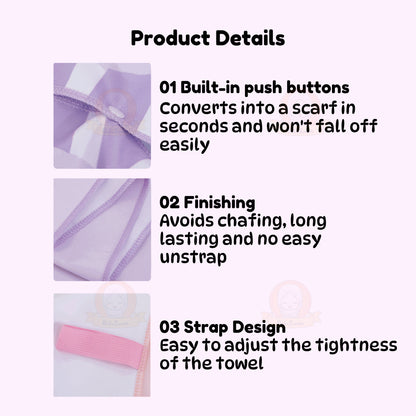 Product Details

01 Built-in push buttons
Converts into a scarf in seconds and won't fall off easily

02 Finishing
Avoids chafing, long lasting and no easy unstrap

03 Strap Design
Easy to adjust the tightness of the towel